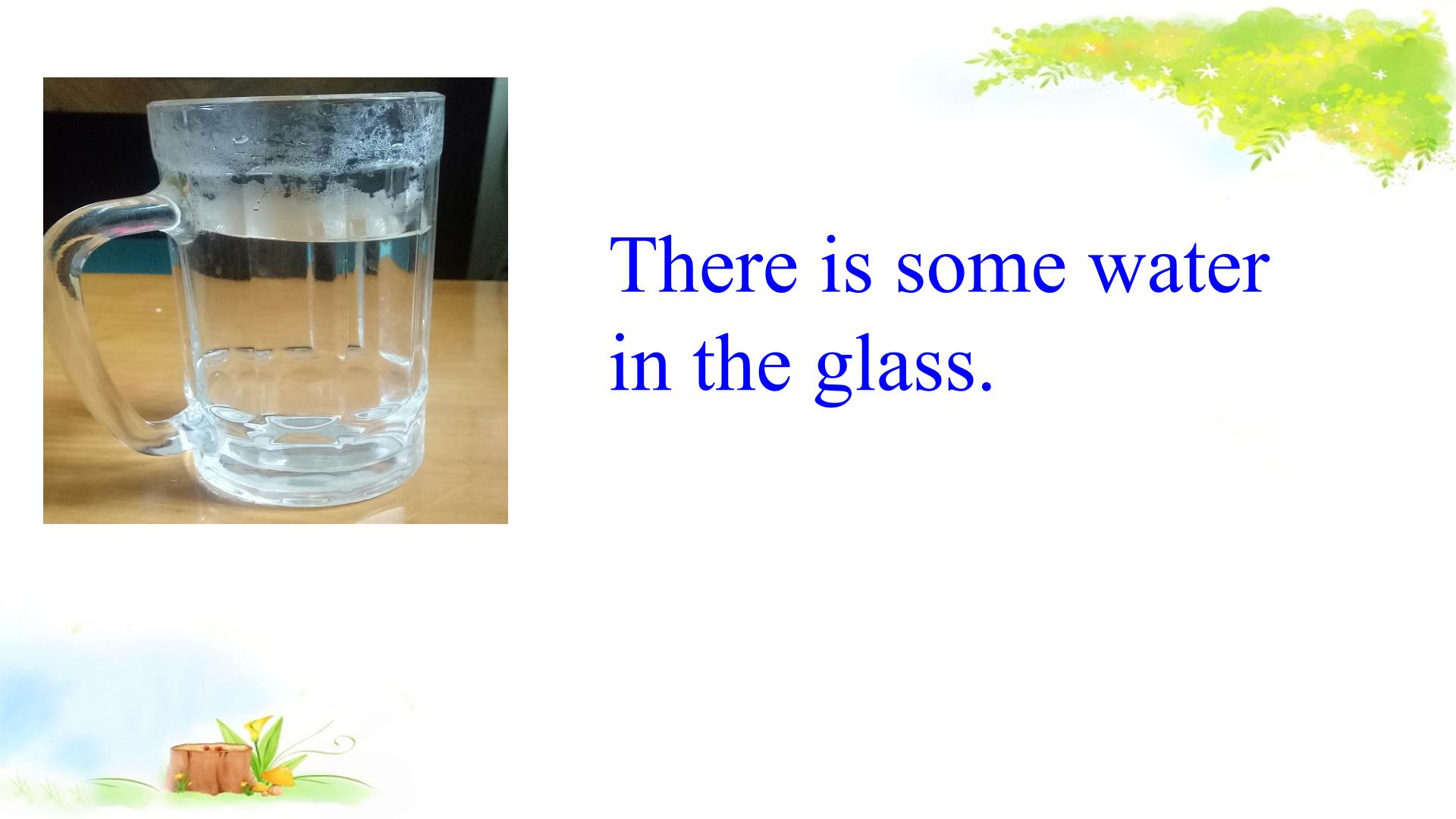 There is some water in the glass.